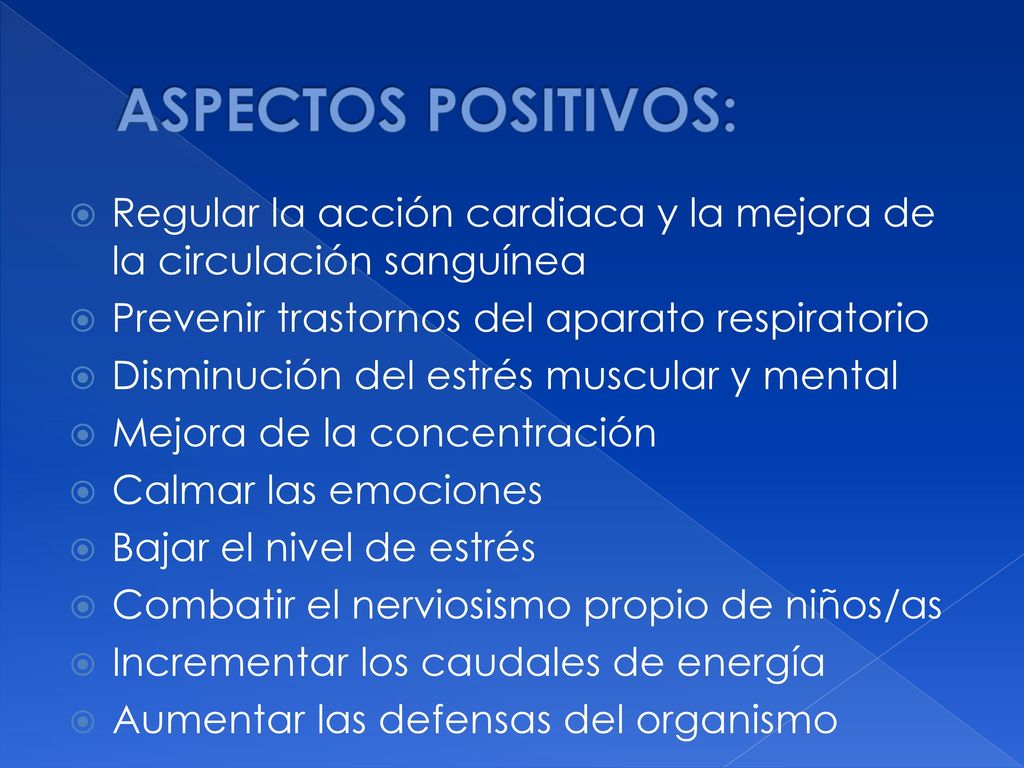 ASPECTOS POSITIVOS:

Regular la acción cardiaca y la mejora de la circulación sanguínea
Prevenir trastornos del aparato respiratorio
Disminución del estrés muscular y mental
Mejora de la concentración
Calmar las emociones
Bajar el nivel de estrés
Combatir el nerviosismo propio de niños/as
Incrementar los caudales de energía
Aumentar las defensas del organismo